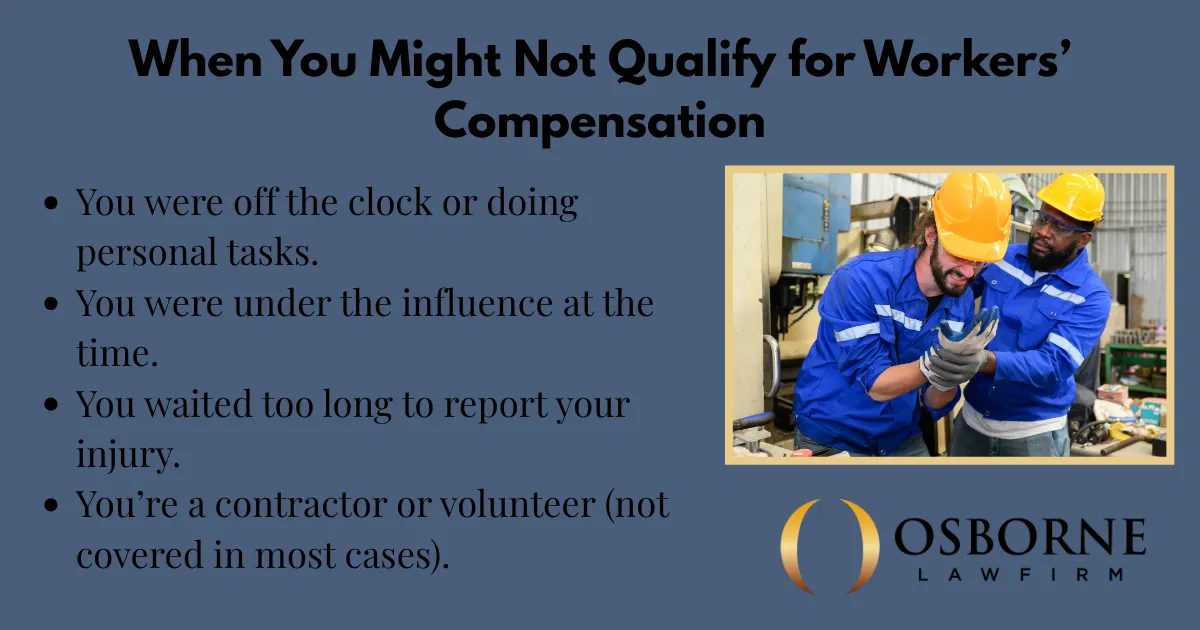 When You Might Not Qualify for Workers' Compensation

- You were off the clock or doing personal tasks.
- You were under the influence at the time.
- You waited too long to report your injury.
- You're a contractor or volunteer (not covered in most cases).

OSBORNE
LAW FIRM